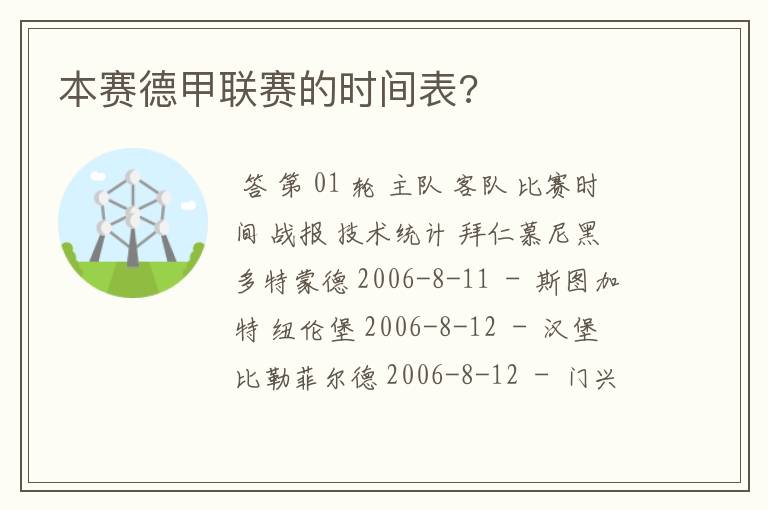 本赛德甲联赛的时间表?

答 第 01 轮 主队 客队 比赛时间 战报 技术统计 拜仁慕尼黑 多特蒙德 2006-8-11 - 斯图加特 纽伦堡 2006-8-12 - 汉堡 比勒菲尔德 2006-8-12 - 门兴